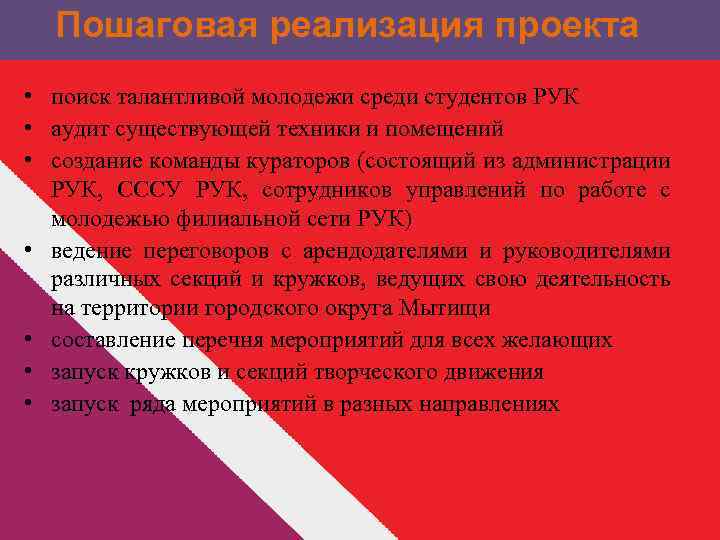 Пошаговая реализация проекта

• поиск талантливой молодежи среди студентов РУК
• аудит существующей техники и помещений
• создание команды кураторов (состоящий из администрации РУК, СССУ РУК, сотрудников управлений по работе с молодежью филиальной сети РУК)
• ведение переговоров с арендодателями и руководителями различных секций и кружков, ведущих свою деятельность на территории городского округа Мытищи
• составление перечня мероприятий для всех желающих
• запуск кружков и секций творческого движения
• запуск ряда мероприятий в разных направлениях